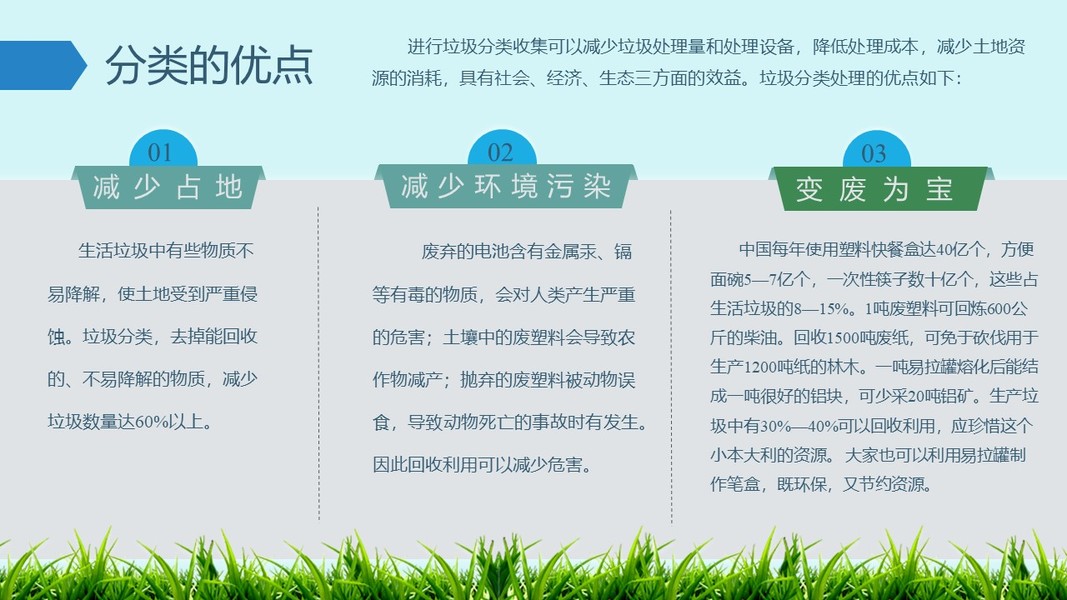 分类的优点

进行垃圾分类收集可以减少垃圾处理量和处理设备，降低处理成本，减少土地资源的消耗，具有社会、经济、生态三方面的效益。垃圾分类处理的优点如下：

01

减少占地

生活垃圾中有些物质不易降解，使土地受到严重侵蚀。垃圾分类，去掉能回收的、不易降解的物质，减少垃圾数量达60%以上。

02

减少环境污染

废弃的电池含有金属汞、镉等有毒的物质，会对人类产生严重的危害；土壤中的废塑料会导致农作物减产；抛弃的废塑料被动物误食，导致动物死亡的事故时有发生。因此回收利用可以减少危害。

03

变废为宝

中国每年使用塑料快餐盒达40亿个，方便面碗5—7亿个，一次性筷子数十亿个，这些占生活垃圾的8—15%。1吨废塑料可回炼600公斤的柴油。回收1500吨废纸，可免于砍伐用于生产1200吨纸的林木。一吨易拉罐熔化后能结成一吨很好的铝块，可少采20吨铝矿。生产垃圾中有30%—40%可以回收利用，应珍惜这个小本大利的资源。大家也可以利用易拉罐制作笔盒，既环保，又节约资源。